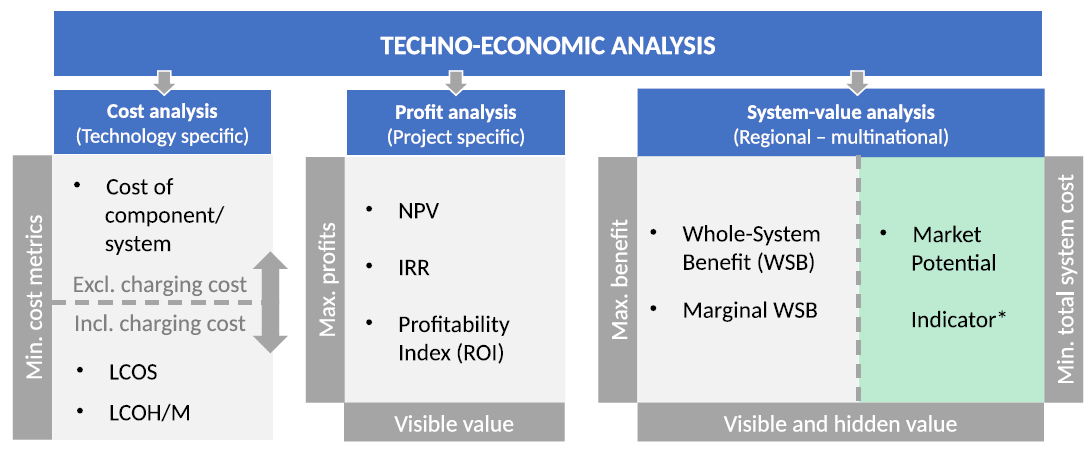 TECHNO-ECONOMIC ANALYSIS

Cost analysis
(Technology specific)

Min. cost metrics

• Cost of component/ system

Excl. charging cost

Incl. charging cost

• LCOS

• LCOH/M

Profit analysis
(Project specific)

Max. profits

• NPV

• IRR

• Profitability Index (ROI)

Visible value

System-value analysis
(Regional – multinational)

Max. benefit

• Whole-System Benefit (WSB)

• Marginal WSB

• Market Potential Indicator*

Min. total system cost

Visible and hidden value